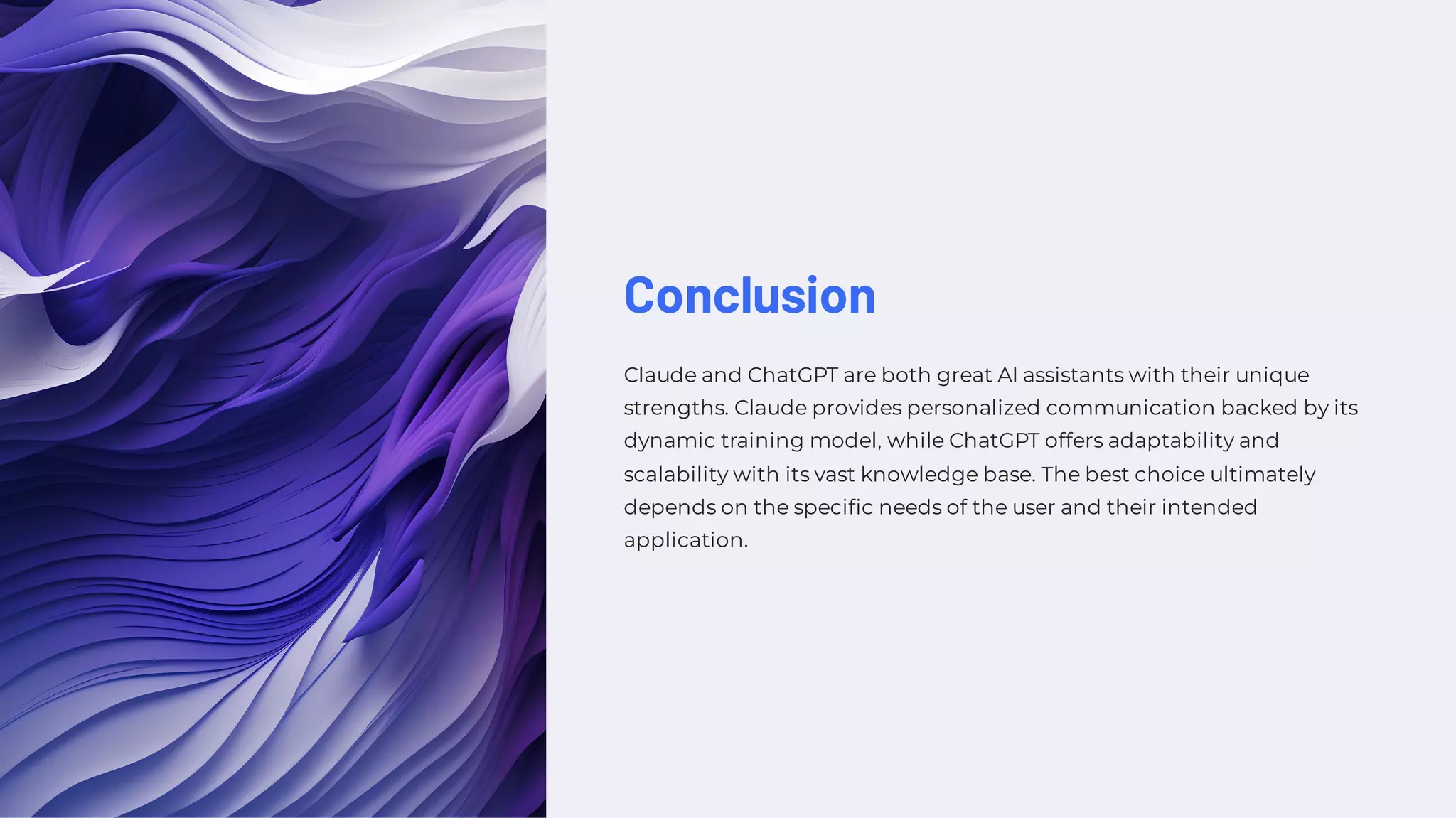 Conclusion

Claude and ChatGPT are both great AI assistants with their unique strengths. Claude provides personalized communication backed by its dynamic training model, while ChatGPT offers adaptability and scalability with its vast knowledge base. The best choice ultimately depends on the specific needs of the user and their intended application.